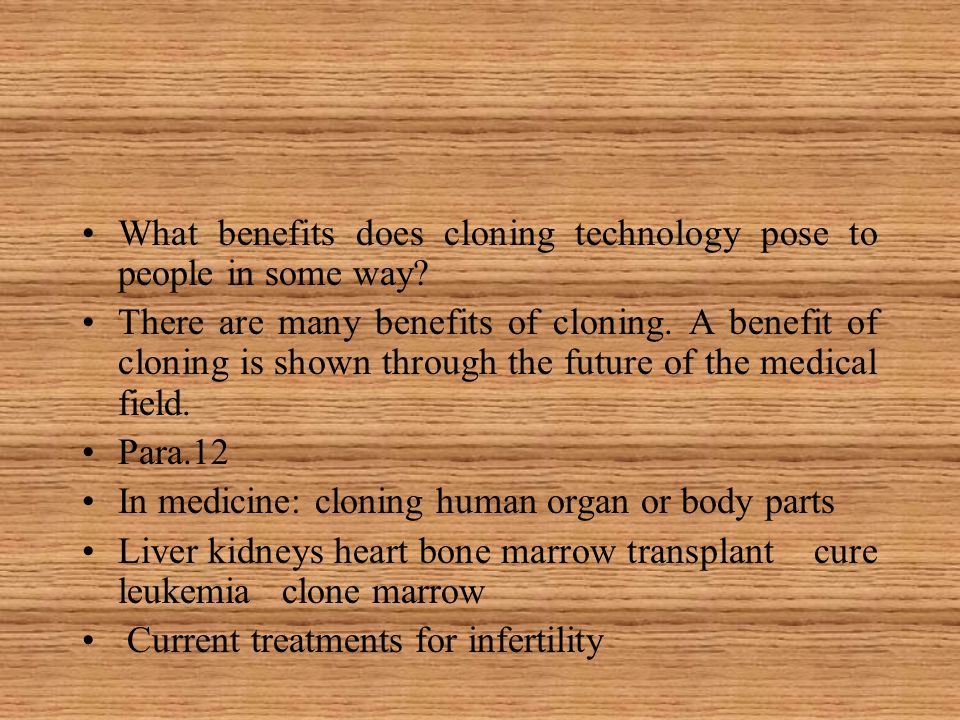 • What benefits does cloning technology pose to people in some way?
• There are many benefits of cloning. A benefit of cloning is shown through the future of the medical field.
• Para.12
• In medicine: cloning human organ or body parts
• Liver kidneys heart bone marrow transplant cure leukemia clone marrow
• Current treatments for infertility